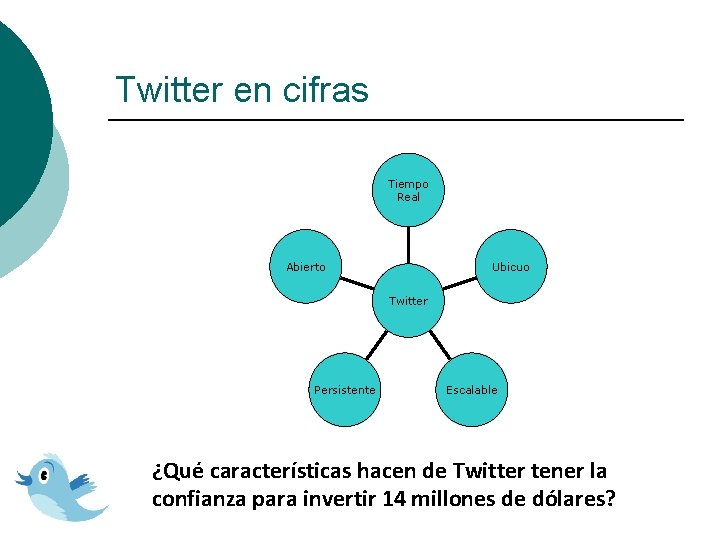 Twitter en cifras

Tiempo Real

Abierto

Ubicuo

Twitter

Persistente

Escalable

¿Qué características hacen de Twitter tener la confianza para invertir 14 millones de dólares?